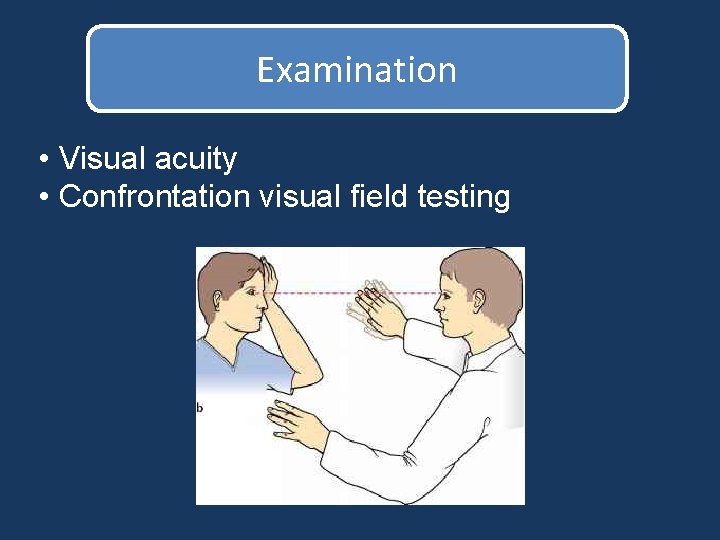 Examination

• Visual acuity
• Confrontation visual field testing

b